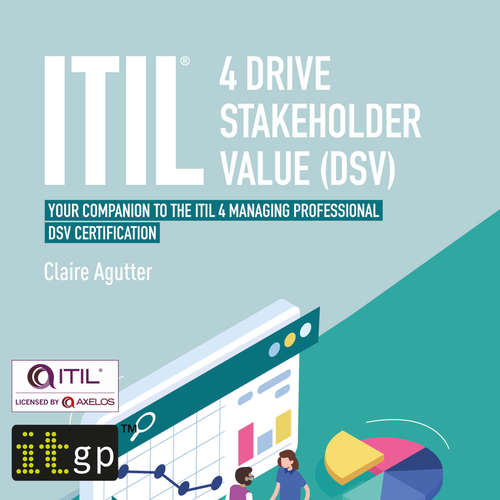 ITIL® 4 DRIVE STAKEHOLDER VALUE (DSV)

YOUR COMPANION TO THE ITIL 4 MANAGING PROFESSIONAL DSV CERTIFICATION

Claire Agutter

ITIL®
LICENSED BY AXELOS

itgp™